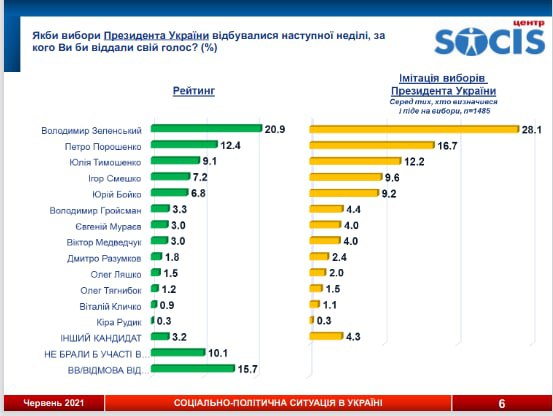 Якби вибори Президента України відбувалися наступної неділі, за кого Ви би віддали свій голос? (%)

центр SOCIS

Рейтинг

Імітація виборів Президента України
Серед тих, хто визначився і піде на вибори, n=1485

| | Рейтинг | Імітація виборів Президента України |
|---|---|---|
| Володимир Зеленський | 20.9 | 28.1 |
| Петро Порошенко | 12.4 | 16.7 |
| Юлія Тимошенко | 9.1 | 12.2 |
| Ігор Смешко | 7.2 | 9.6 |
| Юрій Бойко | 6.8 | 9.2 |
| Володимир Гройсман | 3.3 | 4.4 |
| Євгеній Мураєв | 3.0 | 4.0 |
| Віктор Медведчук | 3.0 | 4.0 |
| Дмитро Разумков | 1.8 | 2.4 |
| Олег Ляшко | 1.5 | 2.0 |
| Олег Тягнибок | 1.2 | 1.5 |
| Віталій Кличко | 0.9 | 1.1 |
| Кіра Рудик | 0.3 | 0.3 |
| ІНШИЙ КАНДИДАТ | 3.2 | 4.3 |
| НЕ БРАЛИ Б УЧАСТІ В... | 10.1 | |
| ВВ/ВІДМОВА ВІД... | 15.7 | |

Червень 2021 СОЦІАЛЬНО-ПОЛІТИЧНА СИТУАЦІЯ В УКРАЇНІ 6